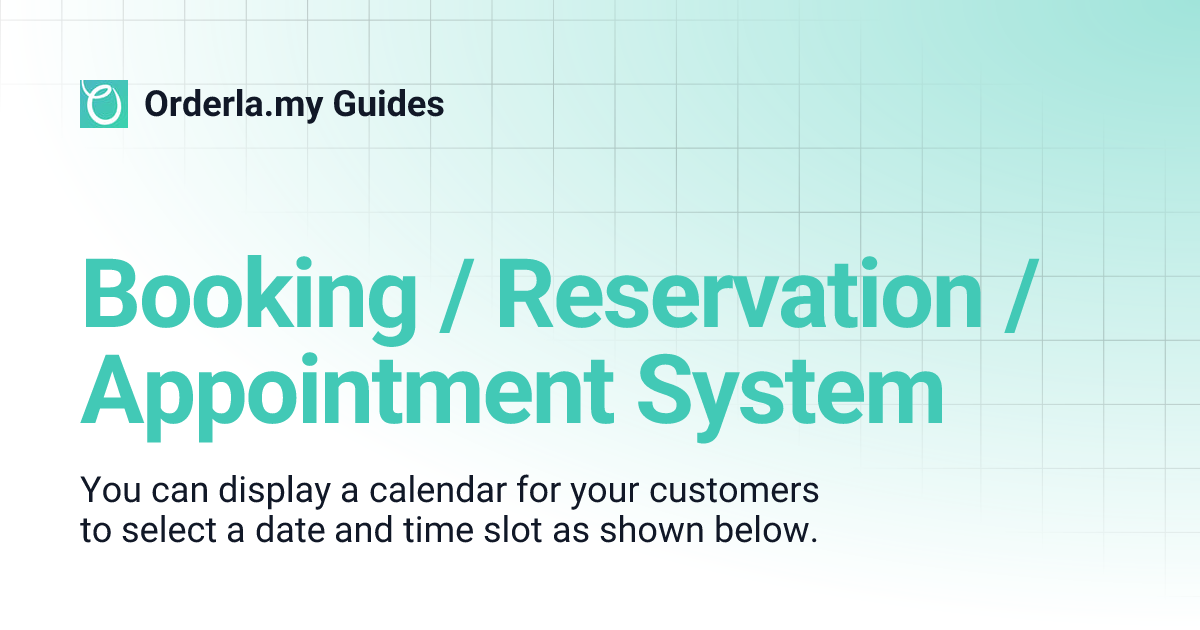 Orderla.my Guides

Booking / Reservation / Appointment System

You can display a calendar for your customers to select a date and time slot as shown below.